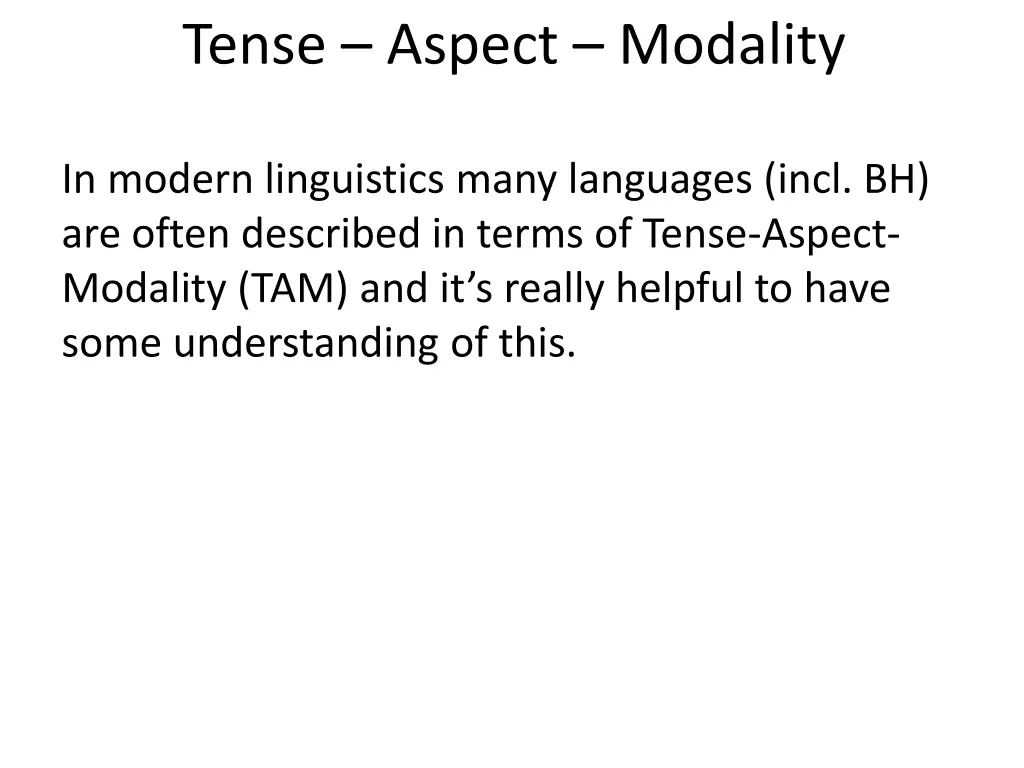 Tense – Aspect – Modality

In modern linguistics many languages (incl. BH) are often described in terms of Tense-Aspect-Modality (TAM) and it’s really helpful to have some understanding of this.